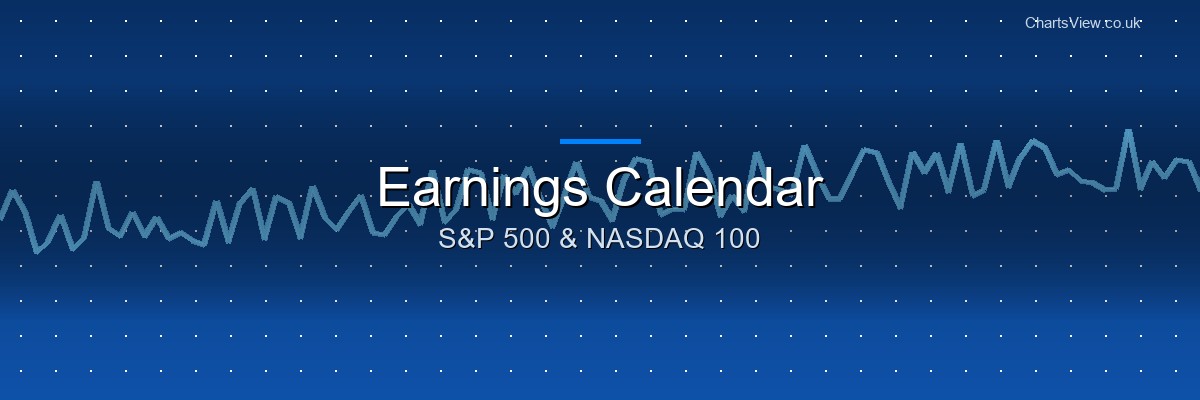 ChartsView.co.uk

Earnings Calendar

S&P 500 & NASDAQ 100